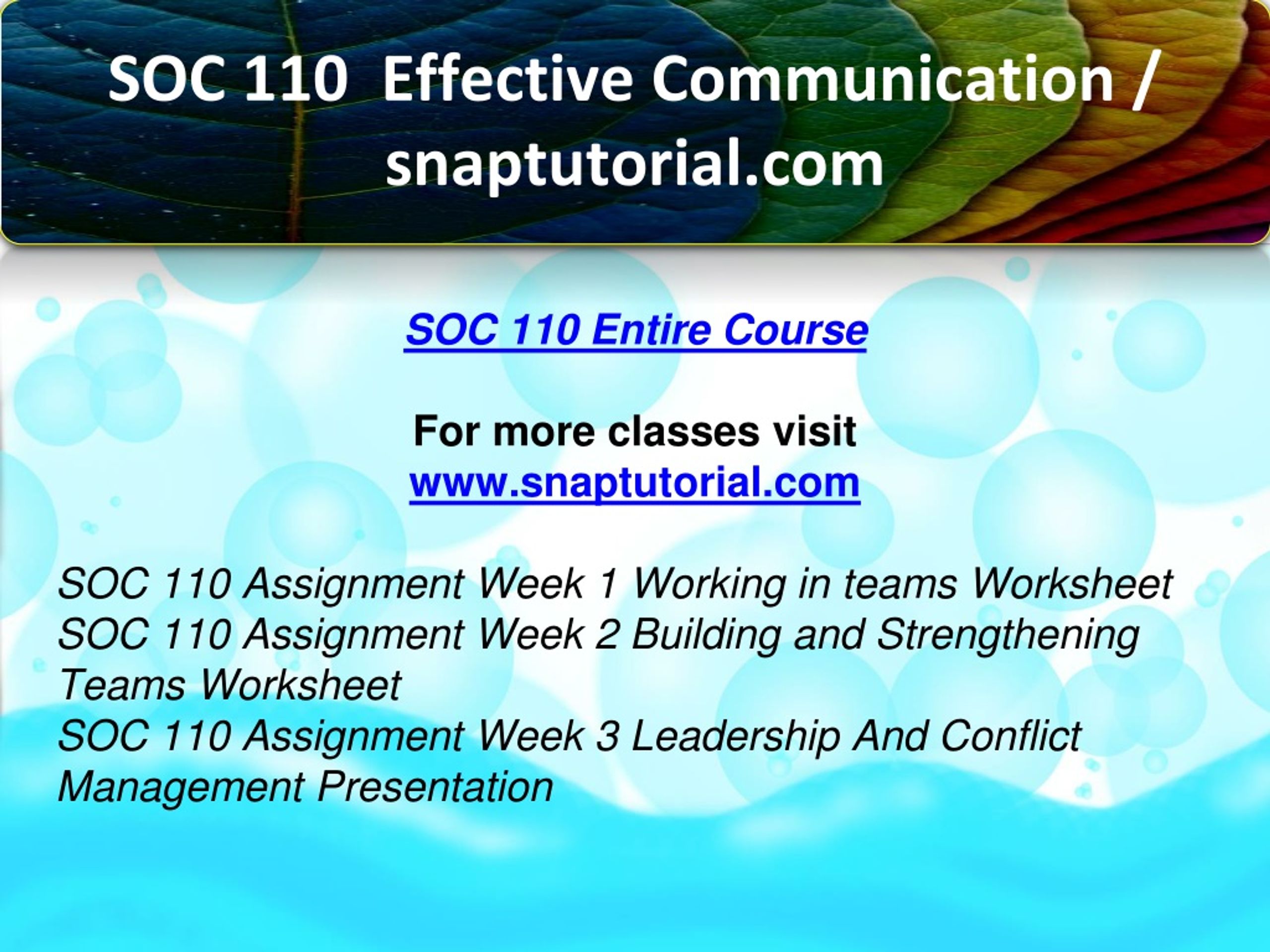 SOC 110 Effective Communication / snaptutorial.com

SOC 110 Entire Course

For more classes visit
www.snaptutorial.com

SOC 110 Assignment Week 1 Working in teams Worksheet
SOC 110 Assignment Week 2 Building and Strengthening Teams Worksheet
SOC 110 Assignment Week 3 Leadership And Conflict Management Presentation